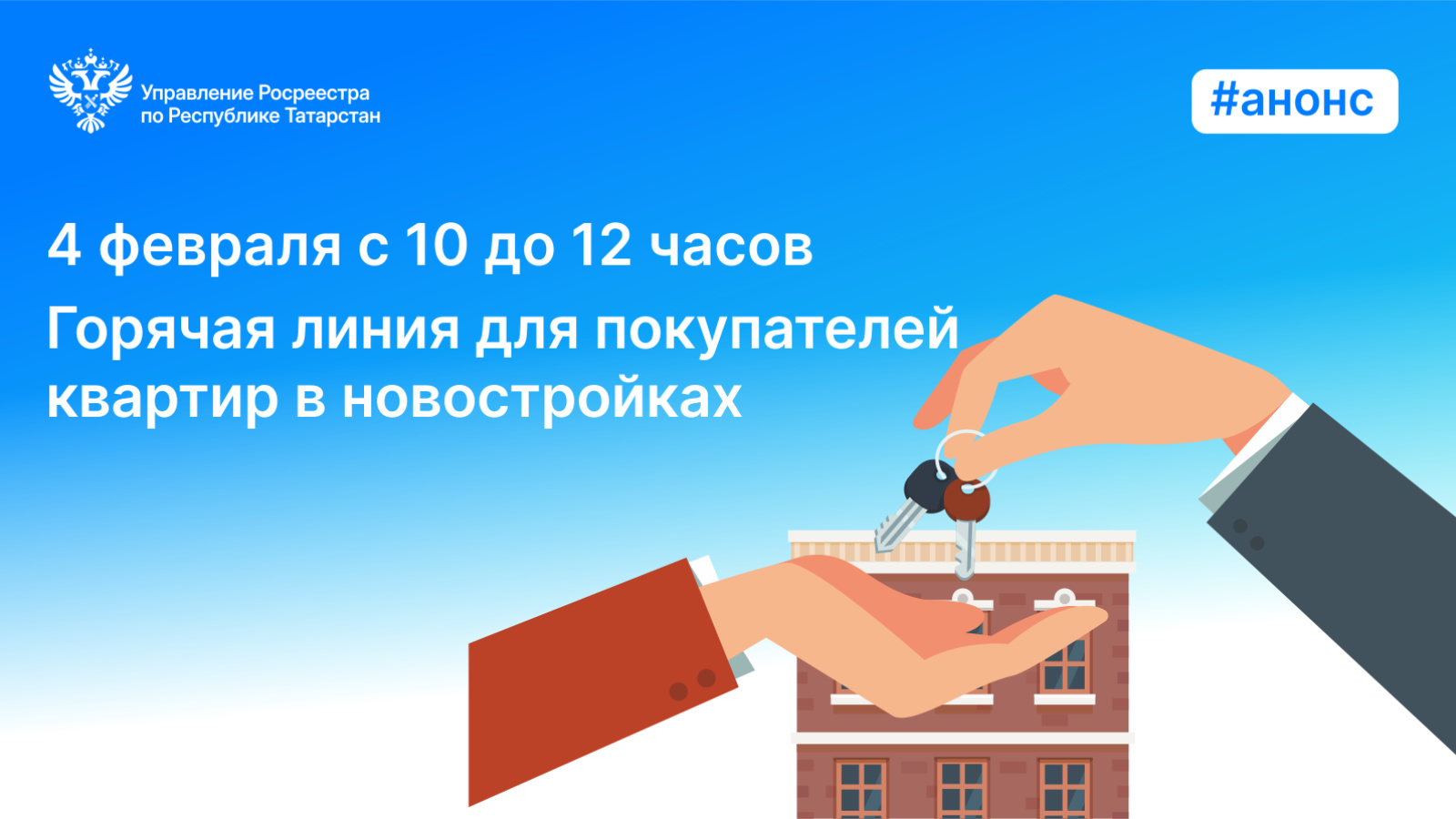 Управление Росреестра
по Республике Татарстан

#анонс

4 февраля с 10 до 12 часов

Горячая линия для покупателей квартир в новостройках